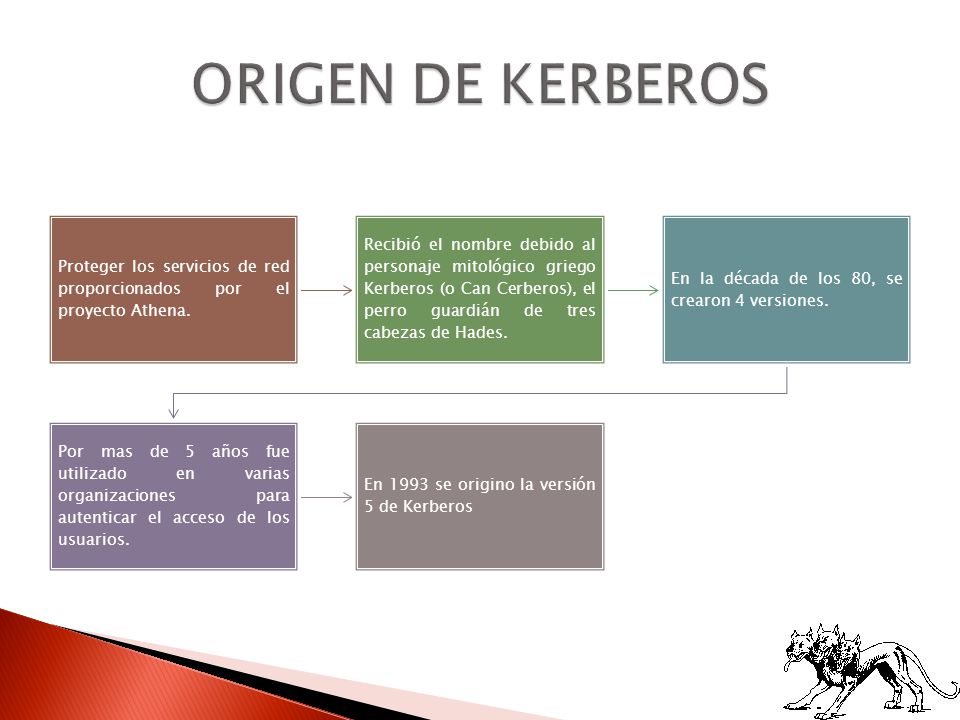 ORIGEN DE KERBEROS

Proteger los servicios de red proporcionados por el proyecto Athena.

Recibió el nombre debido al personaje mitológico griego Kerberos (o Can Cerberos), el perro guardián de tres cabezas de Hades.

En la década de los 80, se crearon 4 versiones.

Por mas de 5 años fue utilizado en varias organizaciones para autenticar el acceso de los usuarios.

En 1993 se origino la versión 5 de Kerberos